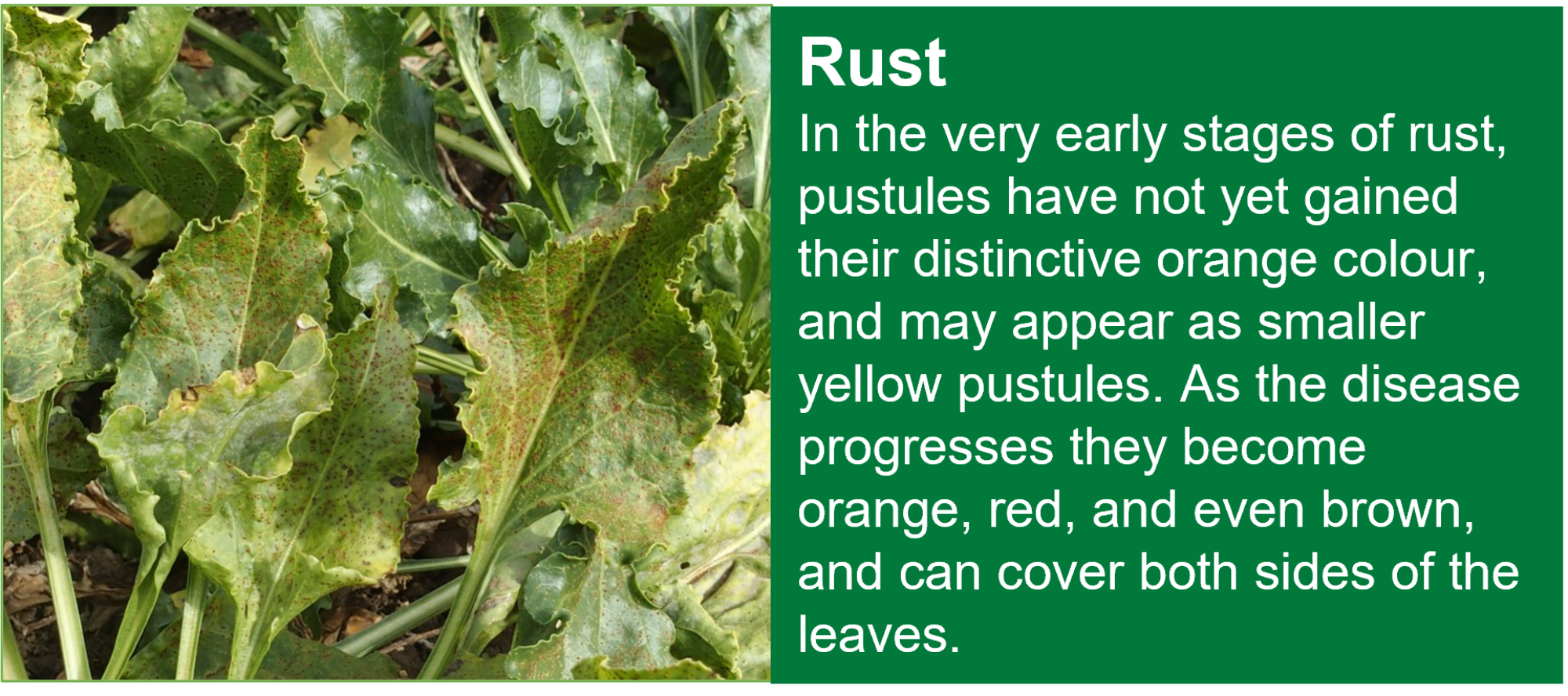 Rust

In the very early stages of rust, pustules have not yet gained their distinctive orange colour, and may appear as smaller yellow pustules. As the disease progresses they become orange, red, and even brown, and can cover both sides of the leaves.